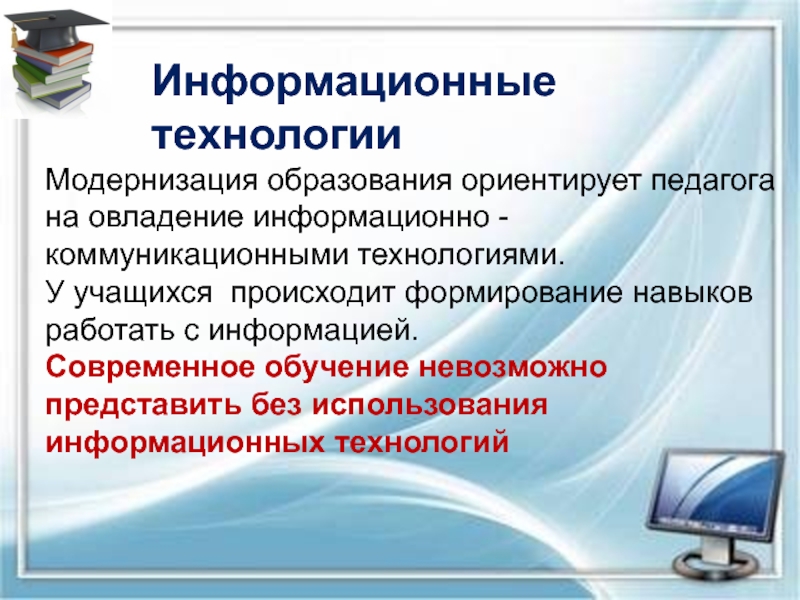 Информационные технологии

Модернизация образования ориентирует педагога на овладение информационно - коммуникационными технологиями.
У учащихся происходит формирование навыков работать с информацией.
Современное обучение невозможно представить без использования информационных технологий